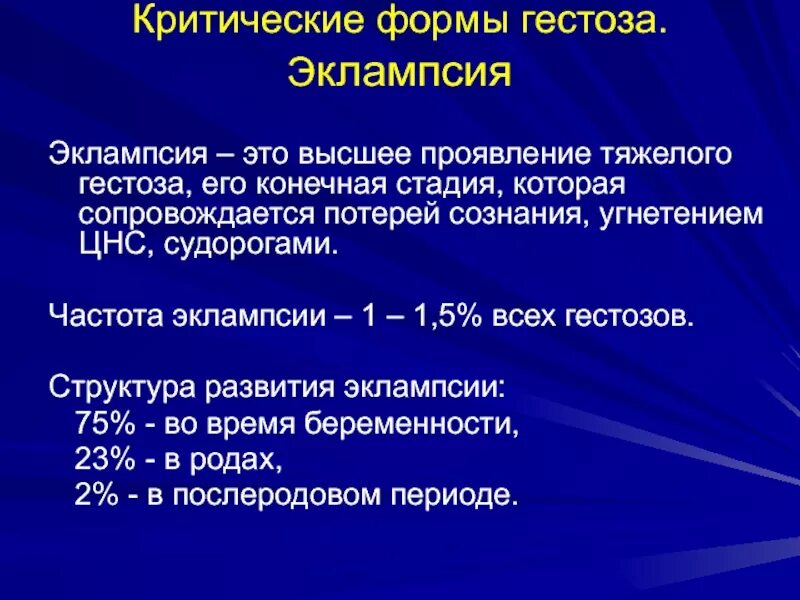 Критические формы гестоза.
Эклампсия

Эклампсия – это высшее проявление тяжелого гестоза, его конечная стадия, которая сопровождается потерей сознания, угнетением ЦНС, судорогами.

Частота эклампсии – 1 – 1,5% всех гестозов.

Структура развития эклампсии:
75% - во время беременности,
23% - в родах,
2% - в послеродовом периоде.